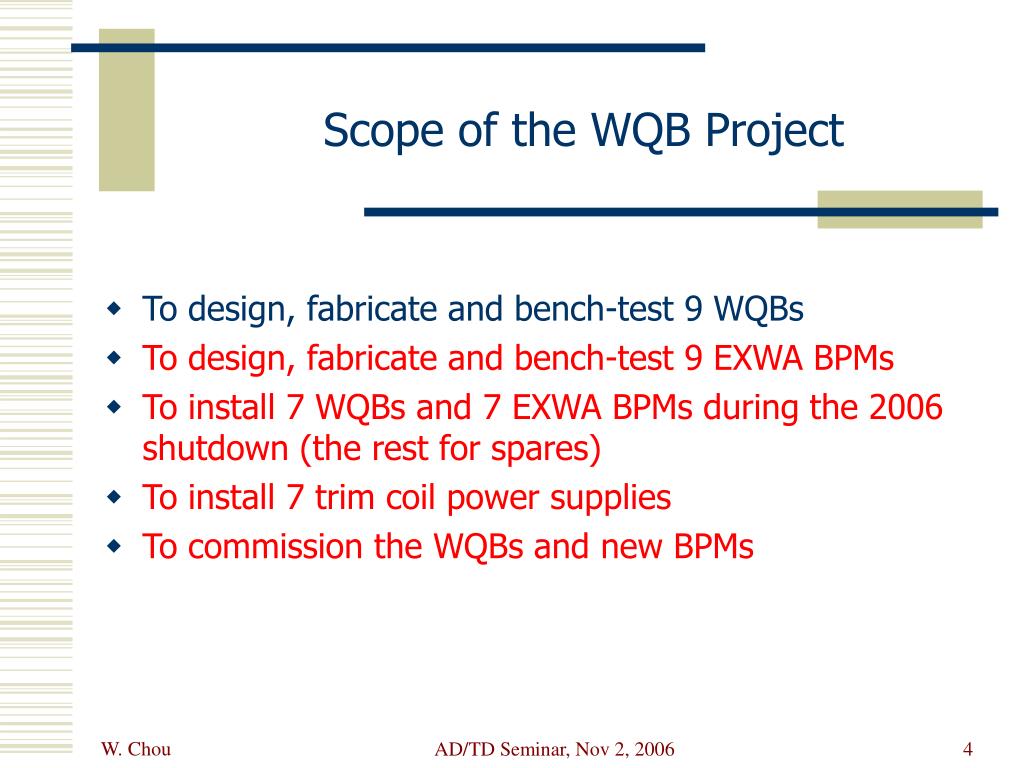 Scope of the WQB Project

- To design, fabricate and bench-test 9 WQBs
- To design, fabricate and bench-test 9 EXWA BPMs
- To install 7 WQBs and 7 EXWA BPMs during the 2006 shutdown (the rest for spares)
- To install 7 trim coil power supplies
- To commission the WQBs and new BPMs

W. Chou AD/TD Seminar, Nov 2, 2006 4